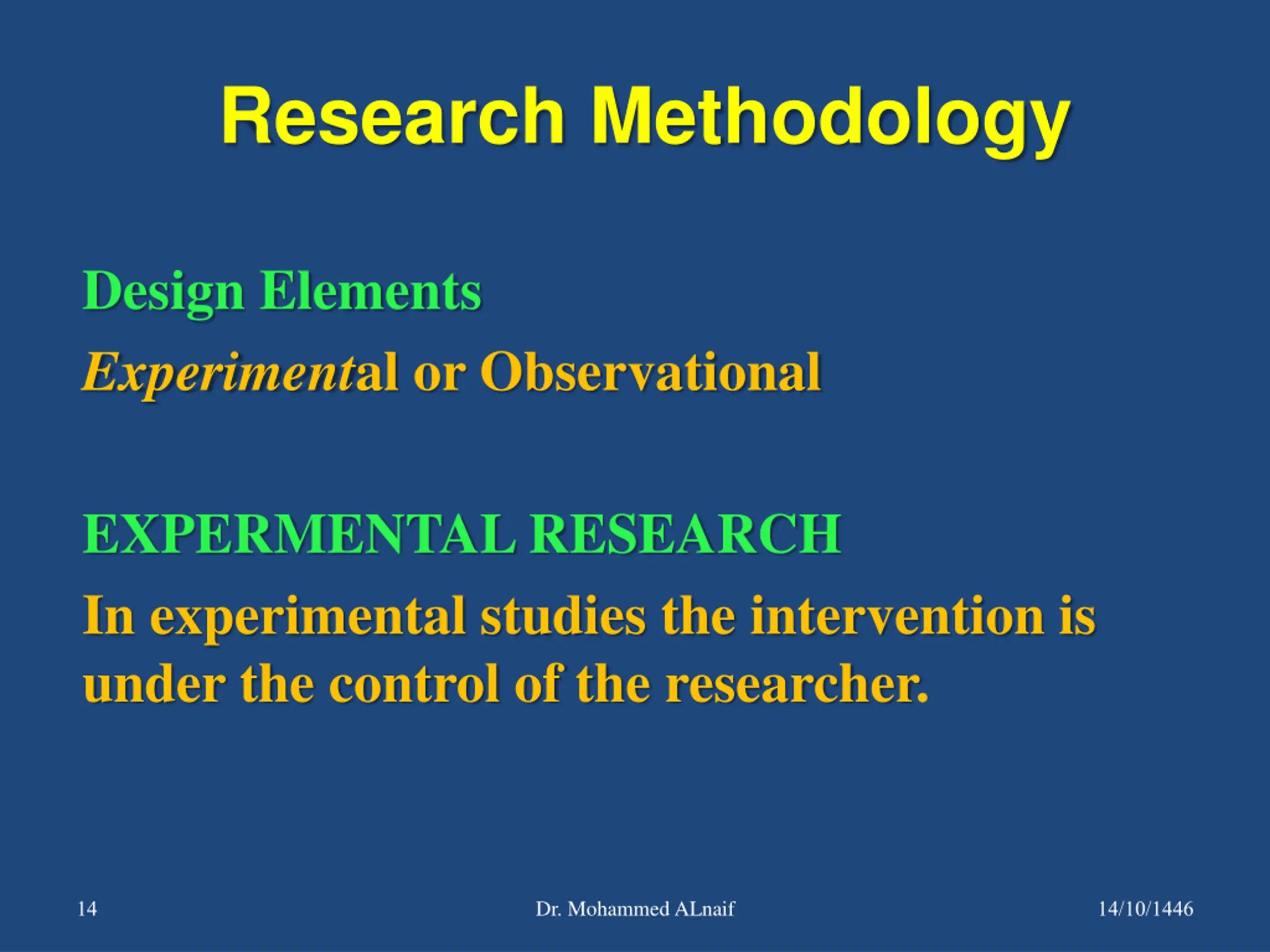 Research Methodology

Design Elements

Experimental or Observational

EXPERMENTAL RESEARCH

In experimental studies the intervention is under the control of the researcher.

14

Dr. Mohammed ALnaif

14/10/1446